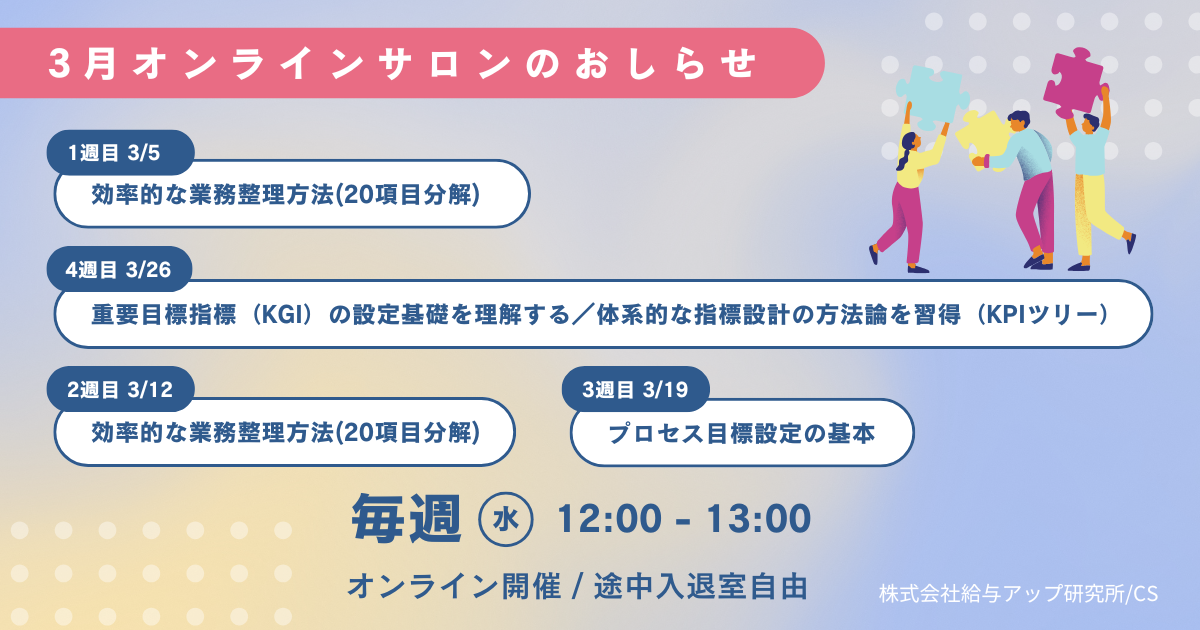 3月オンラインサロンのおしらせ

1週目 3/5
効率的な業務整理方法(20項目分解)

4週目 3/26
重要目標指標（KGI）の設定基礎を理解する／体系的な指標設計の方法論を習得（KPIツリー）

2週目 3/12
効率的な業務整理方法(20項目分解)

3週目 3/19
プロセス目標設定の基本

毎週 水 12:00 - 13:00

オンライン開催 / 途中入退室自由

株式会社給与アップ研究所/CS